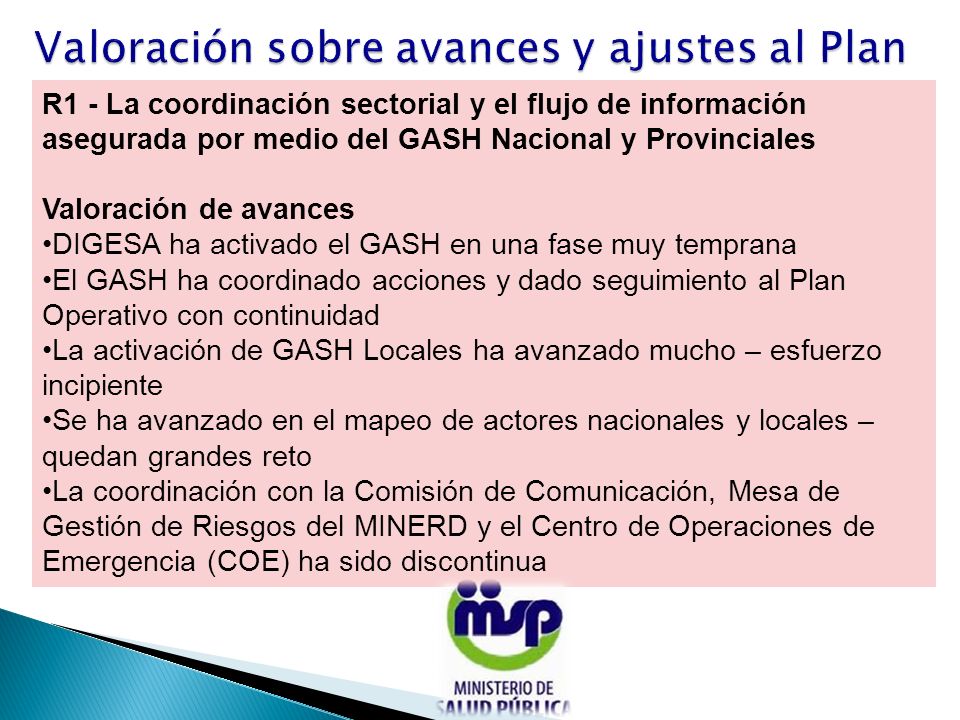 Valoración sobre avances y ajustes al Plan

R1 - La coordinación sectorial y el flujo de información asegurada por medio del GASH Nacional y Provinciales

Valoración de avances
•DIGESA ha activado el GASH en una fase muy temprana
•El GASH ha coordinado acciones y dado seguimiento al Plan Operativo con continuidad
•La activación de GASH Locales ha avanzado mucho – esfuerzo incipiente
•Se ha avanzado en el mapeo de actores nacionales y locales – quedan grandes reto
•La coordinación con la Comisión de Comunicación, Mesa de Gestión de Riesgos del MINERD y el Centro de Operaciones de Emergencia (COE) ha sido discontinua

msp
MINISTERIO DE
SALUD PÚBLICA